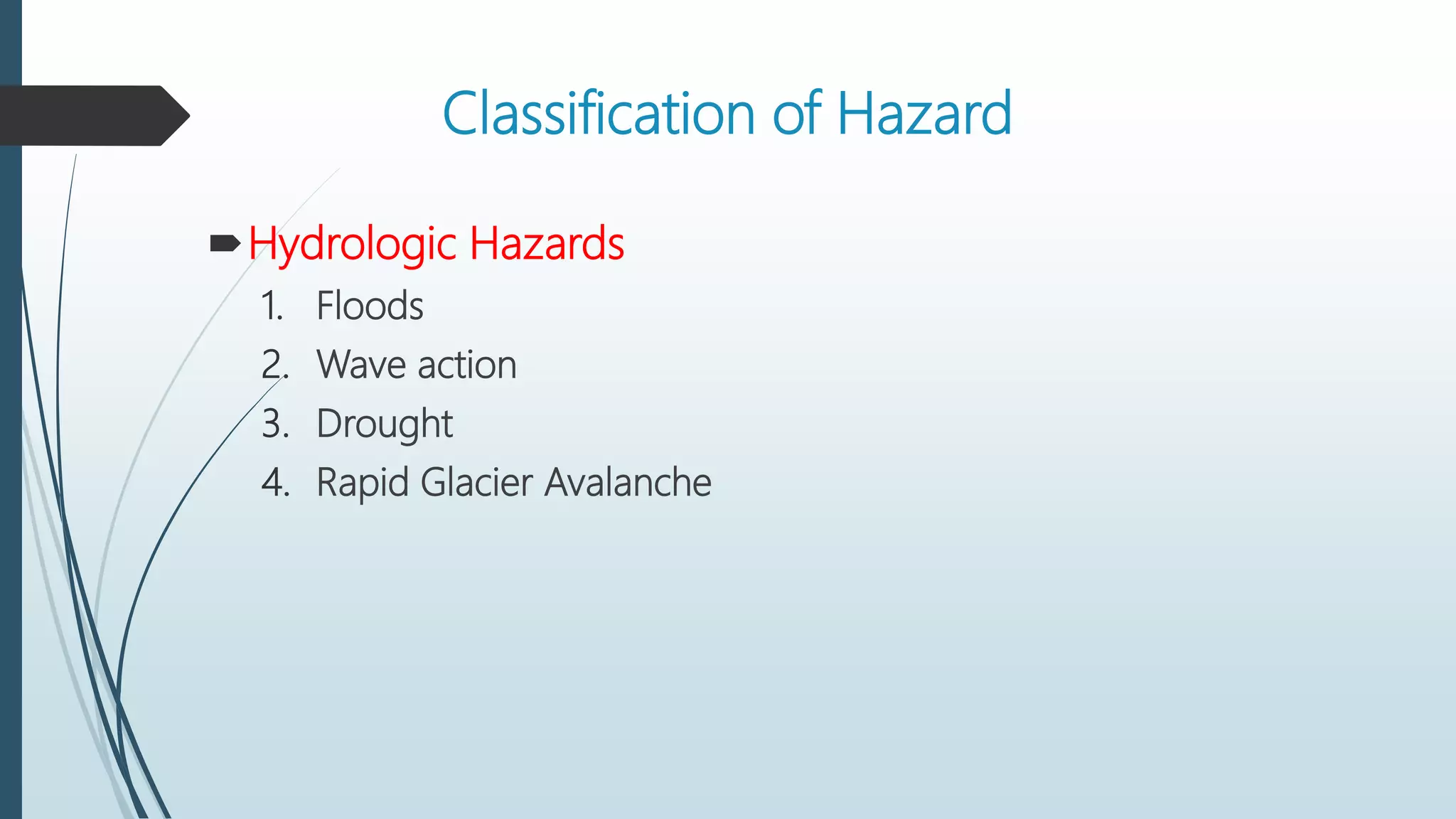 Classification of Hazard

Hydrologic Hazards

1. Floods
2. Wave action
3. Drought
4. Rapid Glacier Avalanche